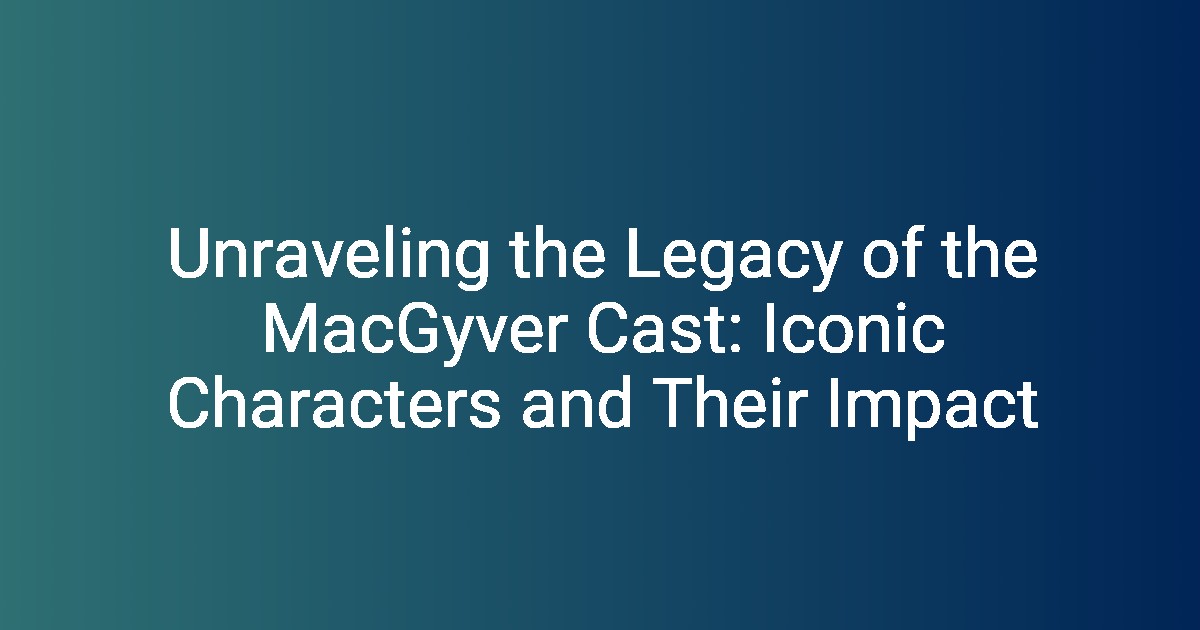 Unraveling the Legacy of the MacGyver Cast: Iconic Characters and Their Impact